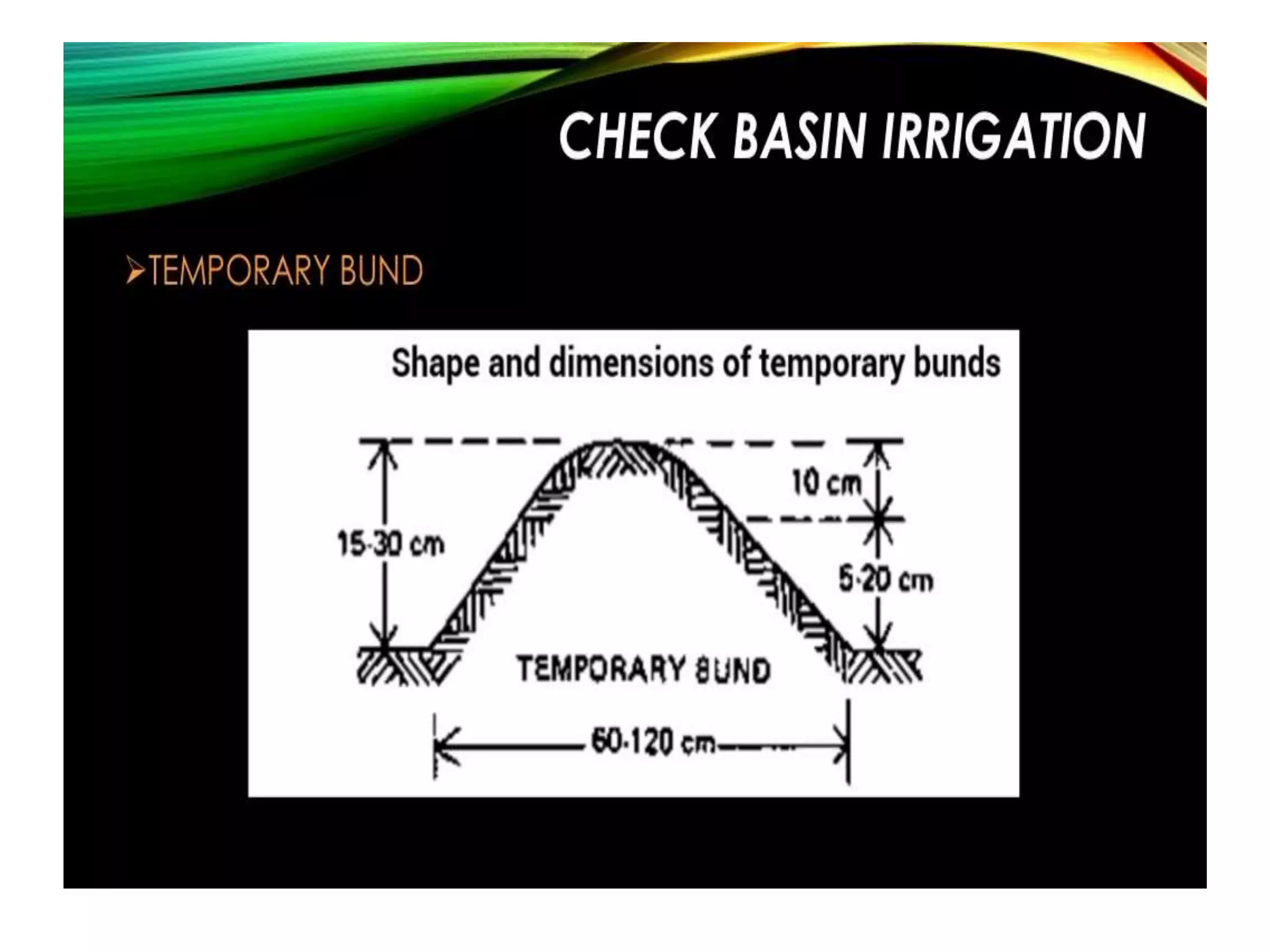 CHECK BASIN IRRIGATION

➢TEMPORARY BUND

Shape and dimensions of temporary bunds

15-30 cm

10 cm

5-20 cm

TEMPORARY BUND

60-120 cm